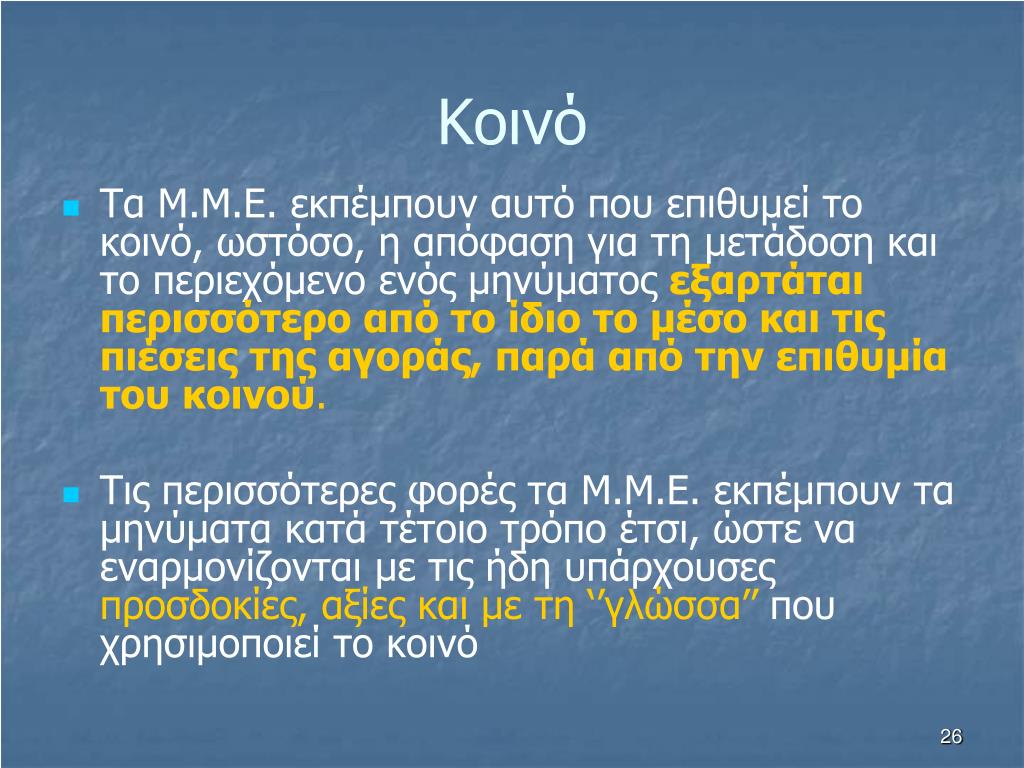 Κοινό

Τα Μ.Μ.Ε. εκπέμπουν αυτό που επιθυμεί το κοινό, ωστόσο, η απόφαση για τη μετάδοση και το περιεχόμενο ενός μηνύματος εξαρτάται περισσότερο από το ίδιο το μέσο και τις πιέσεις της αγοράς, παρά από την επιθυμία του κοινού.

Τις περισσότερες φορές τα Μ.Μ.Ε. εκπέμπουν τα μηνύματα κατά τέτοιο τρόπο έτσι, ώστε να εναρμονίζονται με τις ήδη υπάρχουσες προσδοκίες, αξίες και με τη ‘’γλώσσα’’ που χρησιμοποιεί το κοινό

26